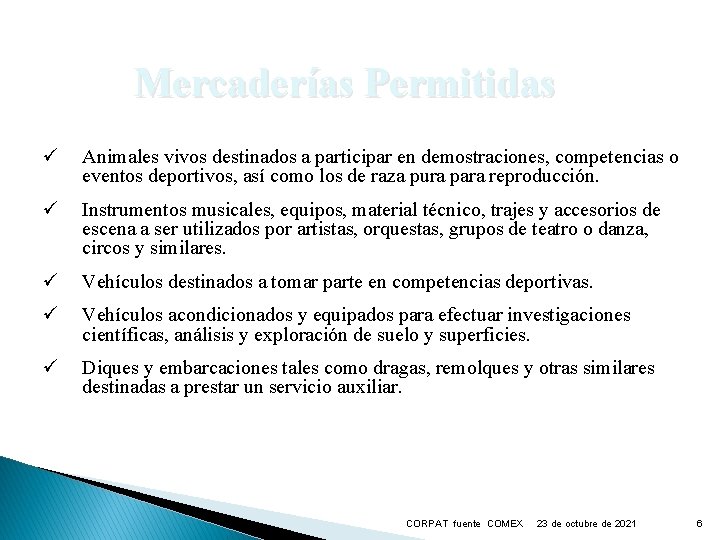 Mercaderías Permitidas

✓ Animales vivos destinados a participar en demostraciones, competencias o eventos deportivos, así como los de raza pura para reproducción.

✓ Instrumentos musicales, equipos, material técnico, trajes y accesorios de escena a ser utilizados por artistas, orquestas, grupos de teatro o danza, circos y similares.

✓ Vehículos destinados a tomar parte en competencias deportivas.

✓ Vehículos acondicionados y equipados para efectuar investigaciones científicas, análisis y exploración de suelo y superficies.

✓ Diques y embarcaciones tales como dragas, remolques y otras similares destinadas a prestar un servicio auxiliar.

CORPAT fuente COMEX 23 de octubre de 2021 6